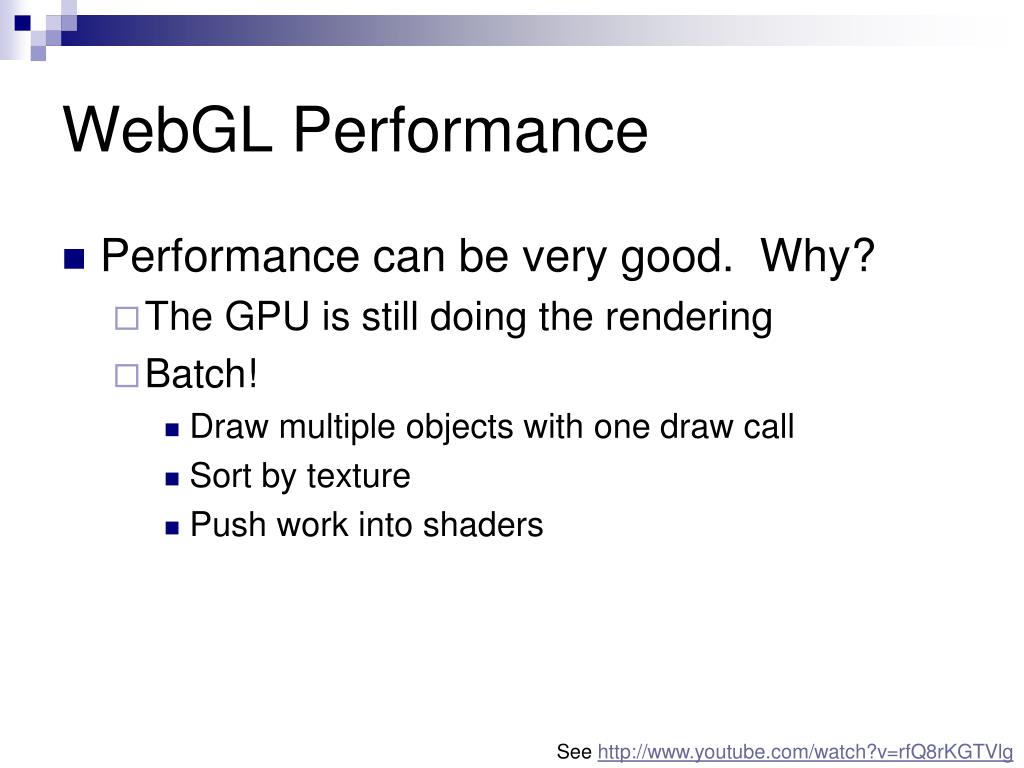 WebGL Performance

Performance can be very good. Why?

The GPU is still doing the rendering

Batch!

Draw multiple objects with one draw call

Sort by texture

Push work into shaders

See http://www.youtube.com/watch?v=rfQ8rKGTVlg